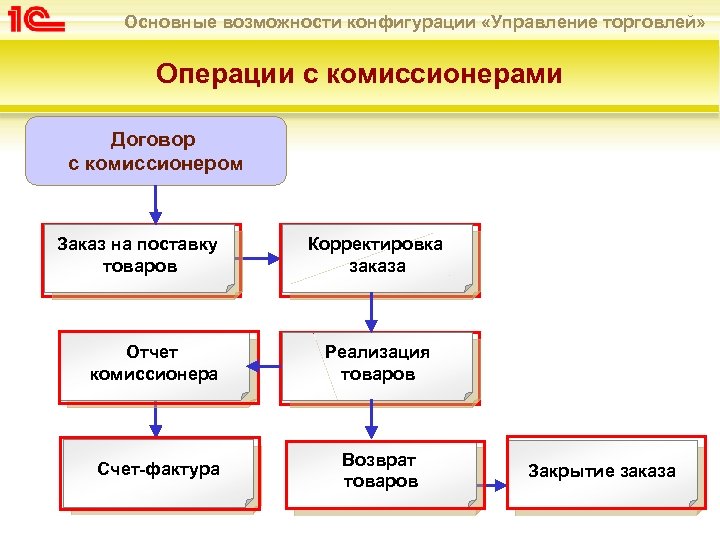 1С

Основные возможности конфигурации «Управление торговлей»

Операции с комиссионерами

Договор с комиссионером

Заказ на поставку товаров

Корректировка заказа

Отчет комиссионера

Реализация товаров

Счет-фактура

Возврат товаров

Закрытие заказа